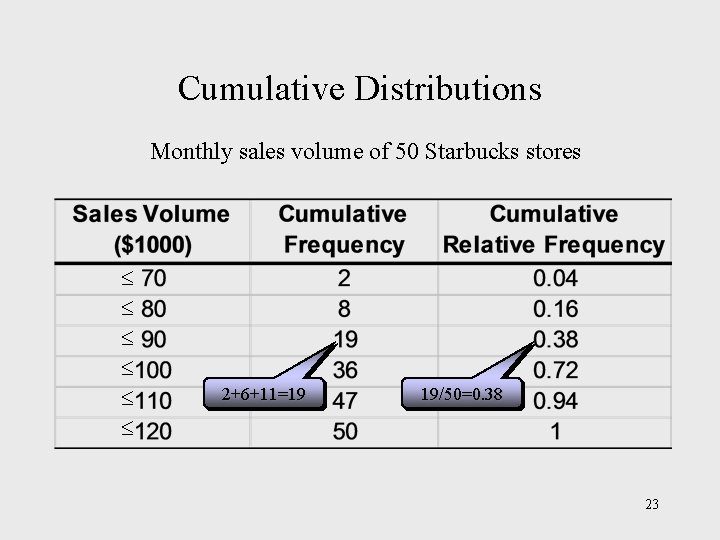 Cumulative Distributions

Monthly sales volume of 50 Starbucks stores

| Sales Volume ($1000) | Cumulative Frequency | Cumulative Relative Frequency |
|---|---|---|
| $\leq$ 70 | 2 | 0.04 |
| $\leq$ 80 | 8 | 0.16 |
| $\leq$ 90 | 19 | 0.38 |
| $\leq$100 | 36 | 0.72 |
| $\leq$110 | 47 | 0.94 |
| $\leq$120 | 50 | 1 |

2+6+11=19

19/50=0.38

23